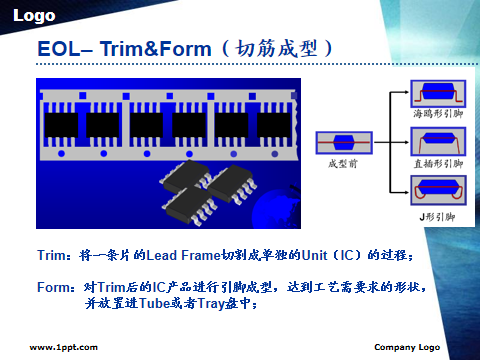 Logo

EOL– Trim&Form（切筋成型）

成型前

海鸥形引脚

直插形引脚

J形引脚

Trim：将一条片的Lead Frame切割成单独的Unit（IC）的过程；

Form：对Trim后的IC产品进行引脚成型，达到工艺需要求的形状，并放置进Tube或者Tray盘中；

www.1ppt.com

Company Logo